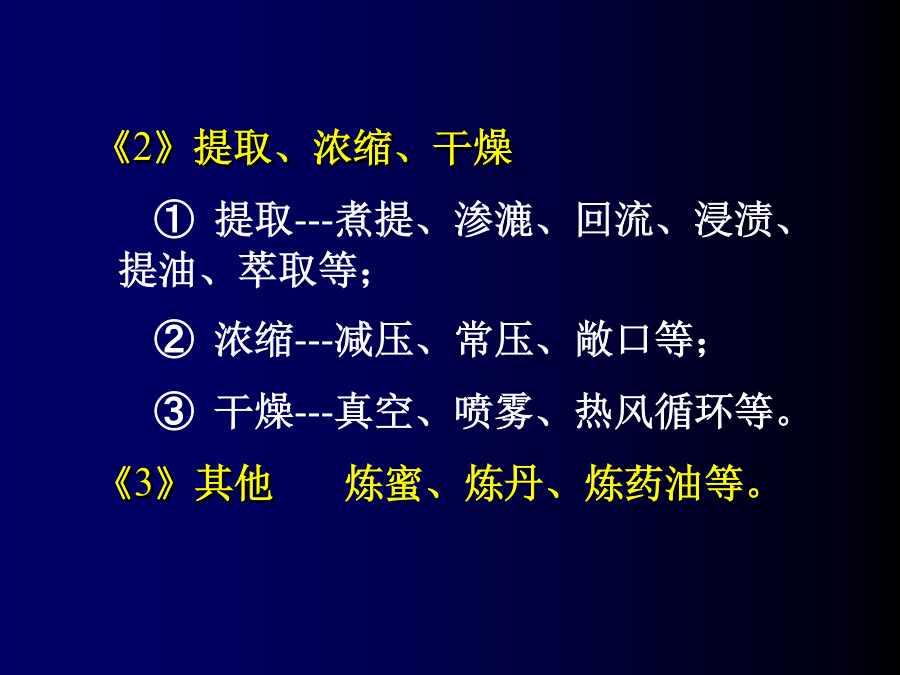 《2》提取、浓缩、干燥

① 提取---煮提、渗漉、回流、浸渍、提油、萃取等；

② 浓缩---减压、常压、敞口等；

③ 干燥---真空、喷雾、热风循环等。

《3》其他　　炼蜜、炼丹、炼药油等。